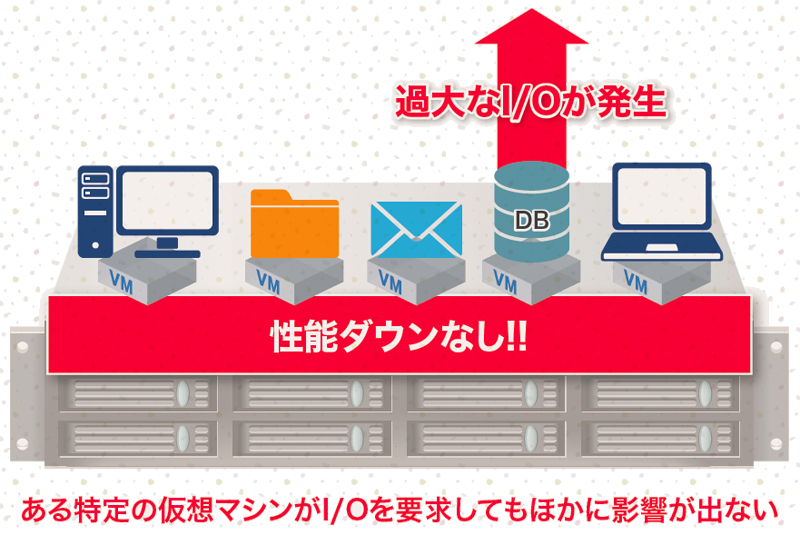 過大なI/Oが発生

DB

VM

VM

VM

VM

VM

性能ダウンなし!!

ある特定の仮想マシンがI/Oを要求してもほかに影響が出ない